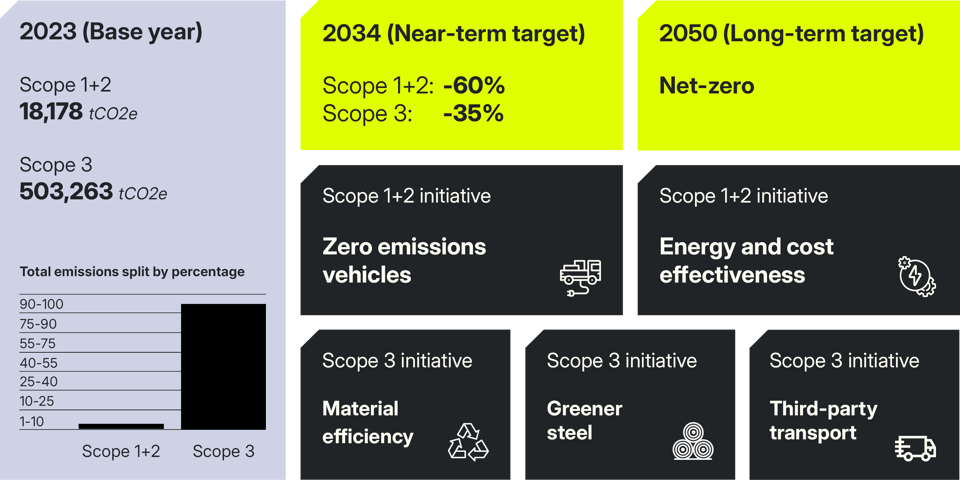 2023 (Base year)

Scope 1+2
18,178 tCO2e

Scope 3
503,263 tCO2e

Total emissions split by percentage

90-100
75-90
55-75
40-55
25-40
10-25
1-10

Scope 1+2 Scope 3

2034 (Near-term target)

Scope 1+2: -60%
Scope 3: -35%

2050 (Long-term target)

Net-zero

Scope 1+2 initiative

Zero emissions vehicles

Scope 1+2 initiative

Energy and cost effectiveness

Scope 3 initiative

Material efficiency

Scope 3 initiative

Greener steel

Scope 3 initiative

Third-party transport